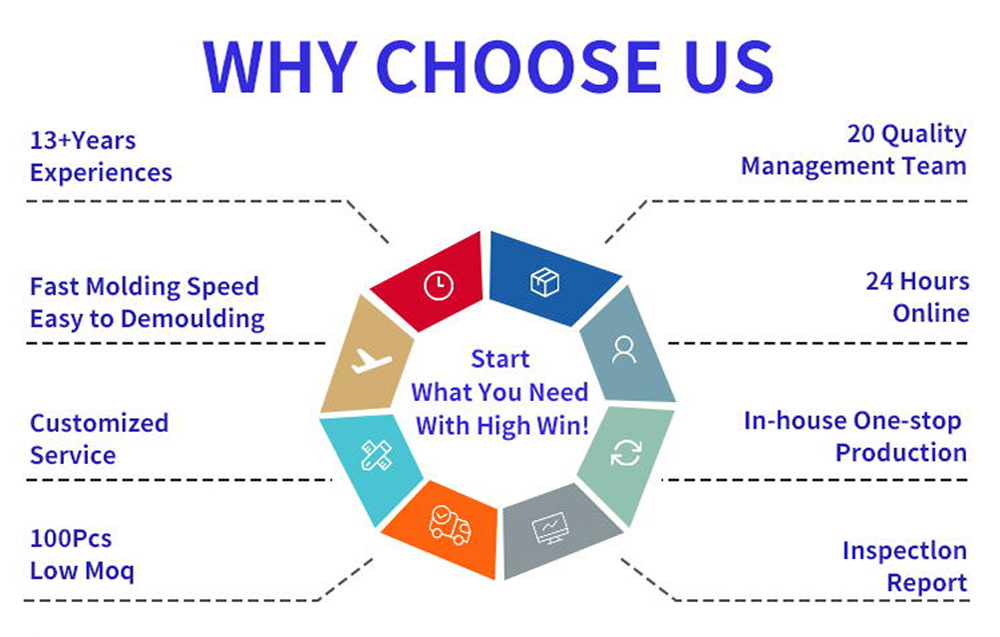 WHY CHOOSE US

13+Years
Experiences

Fast Molding Speed
Easy to Demoulding

Customized
Service

100Pcs
Low Moq

Start
What You Need
With High Win!

20 Quality
Management Team

24 Hours
Online

In-house One-stop
Production

Inspectlon
Report